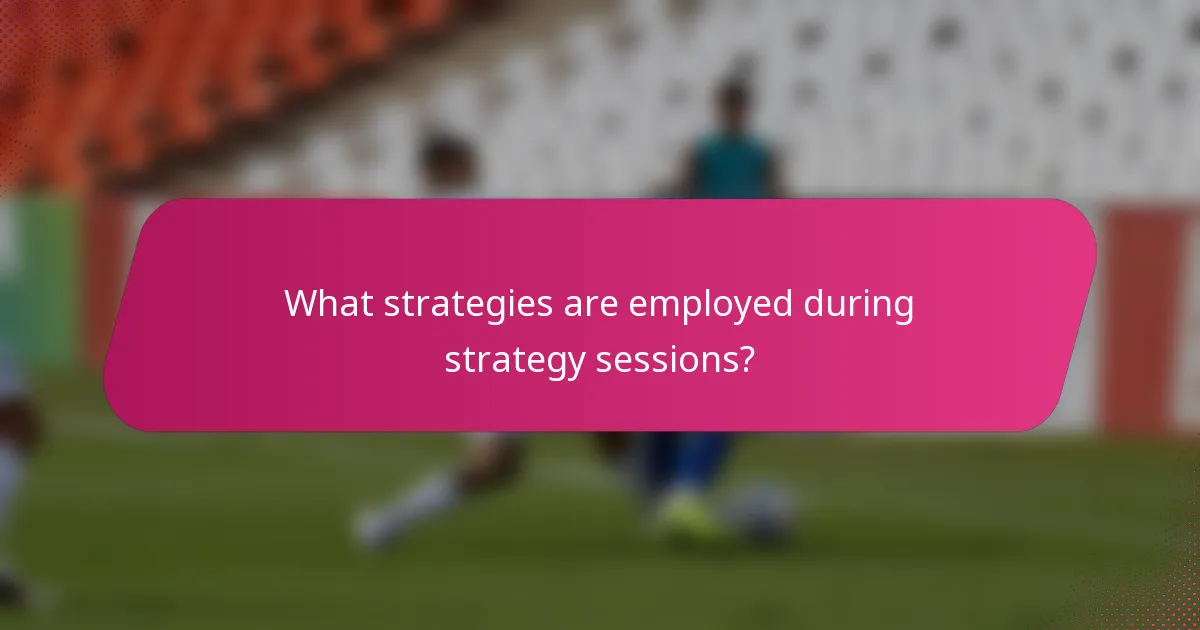 What strategies are employed during strategy sessions?